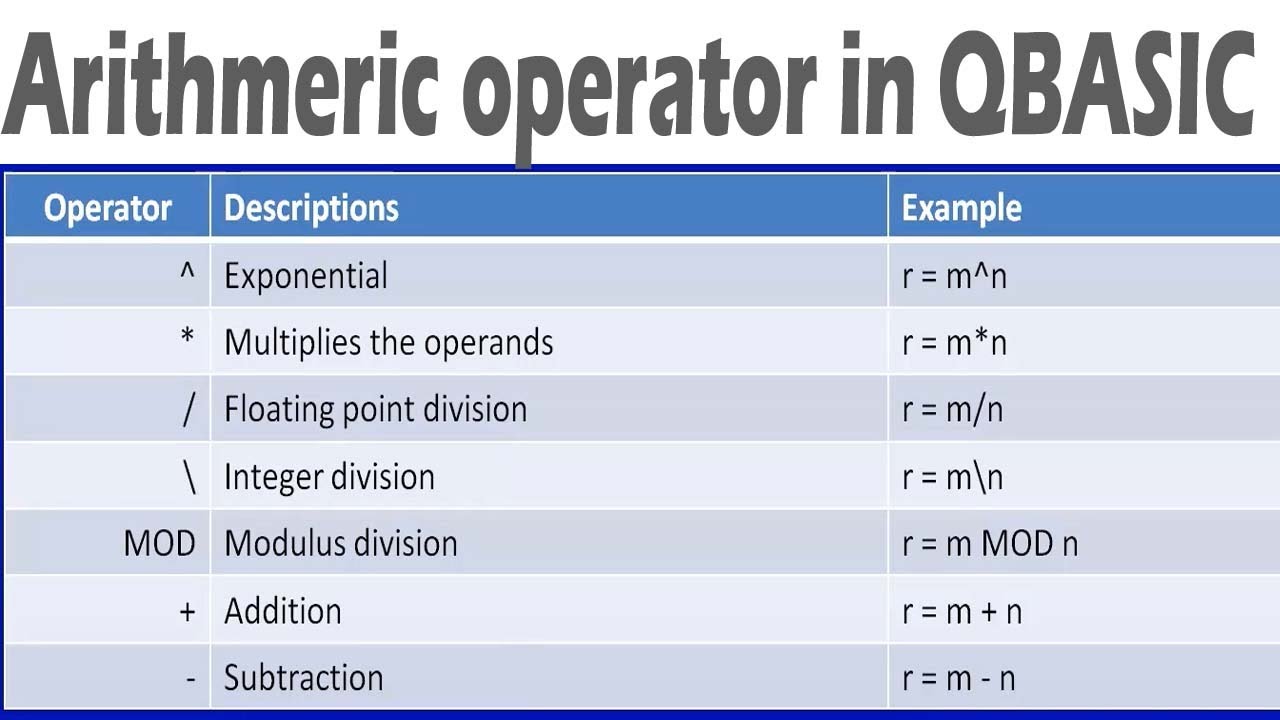 Arithmeric operator in QBASIC

| Operator | Descriptions | Example |
|---|---|---|
| ^ | Exponential | r = m^n |
| * | Multiplies the operands | r = m*n |
| / | Floating point division | r = m/n |
| \ | Integer division | r = m\n |
| MOD | Modulus division | r = m MOD n |
| + | Addition | r = m + n |
| - | Subtraction | r = m - n |